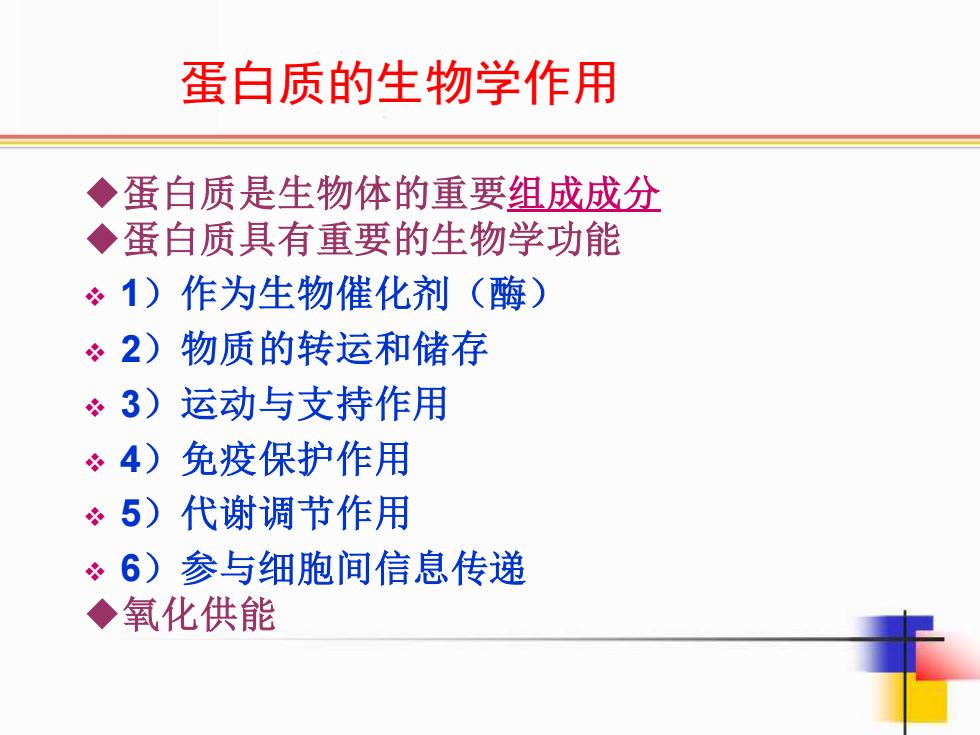 蛋白质的生物学作用

◆蛋白质是生物体的重要组成成分
◆蛋白质具有重要的生物学功能

❖ 1）作为生物催化剂（酶）
❖ 2）物质的转运和储存
❖ 3）运动与支持作用
❖ 4）免疫保护作用
❖ 5）代谢调节作用
❖ 6）参与细胞间信息传递

◆氧化供能